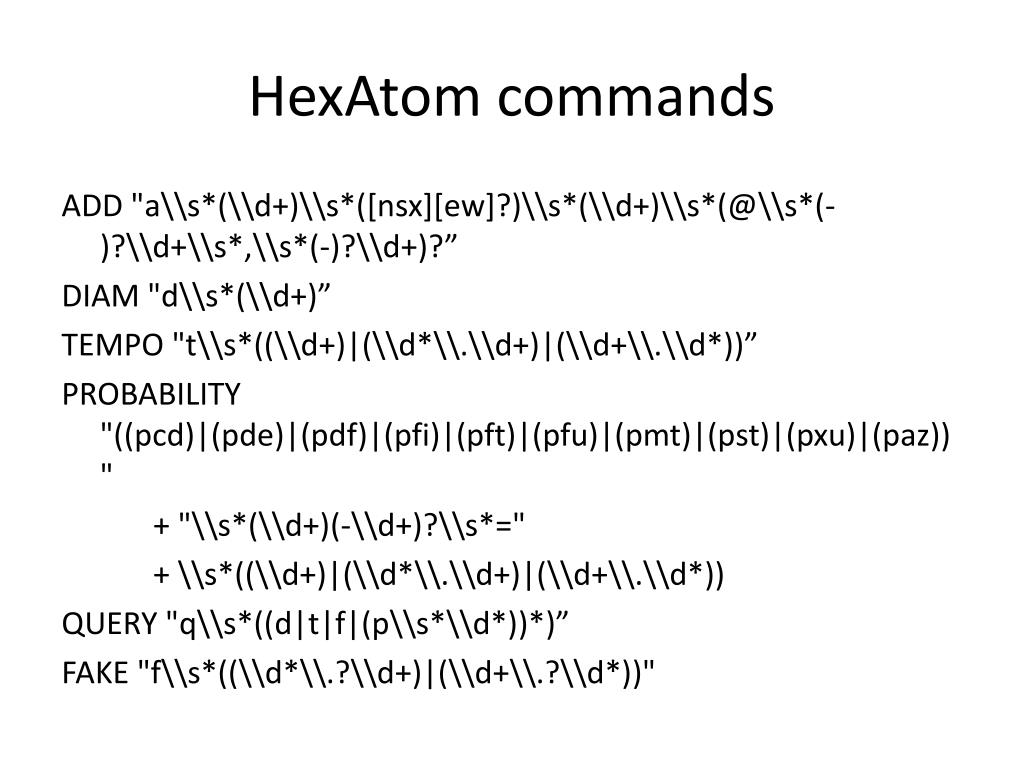 HexAtom commands

ADD "a\\s*(\\d+)\\s*([nsx][ew]?)\\s*(\\d+)\\s*(@\\s*(-)?\\d+\\s*,\\s*(-)?\\d+)?”

DIAM "d\\s*(\\d+)”

TEMPO "t\\s*((\\d+)|(\\d*\\.\\d+)|(\\d+\\.\\d*))”

PROBABILITY "((pcd)|(pde)|(pdf)|(pfi)|(pft)|(pfu)|(pmt)|(pst)|(pxu)|(paz))"

+ "\\s*(\\d+)(-\\d+)?\\s*="

+ \\s*((\\d+)|(\\d*\\.\\d+)|(\\d+\\.\\d*))

QUERY "q\\s*((d|t|f|(p\\s*\\d*))*)”

FAKE "f\\s*((\\d*\\.?\\d+)|(\\d+\\.?\\d*))"